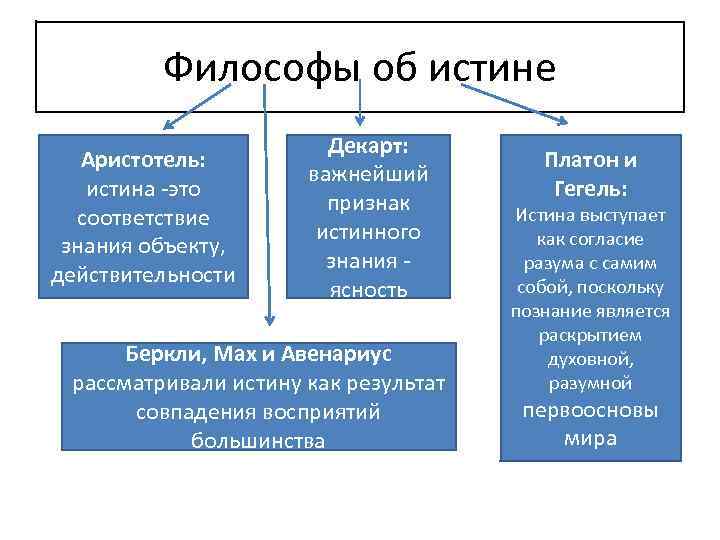 Философы об истине

Аристотель: истина -это соответствие знания объекту, действительности

Декарт: важнейший признак истинного знания - ясность

Платон и Гегель: Истина выступает как согласие разума с самим собой, поскольку познание является раскрытием духовной, разумной первоосновы мира

Беркли, Мах и Авенариус рассматривали истину как результат совпадения восприятий большинства